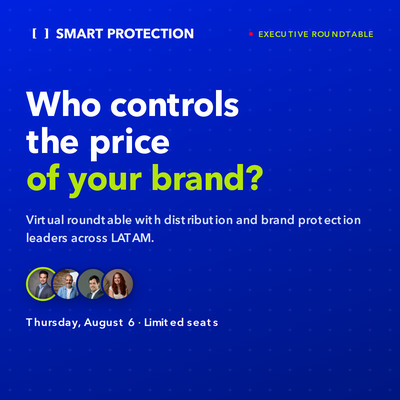 [ ] SMART PROTECTION

• EXECUTIVE ROUNDTABLE

Who controls the price of your brand?

Virtual roundtable with distribution and brand protection leaders across LATAM.

Thursday, August 6 · Limited seats